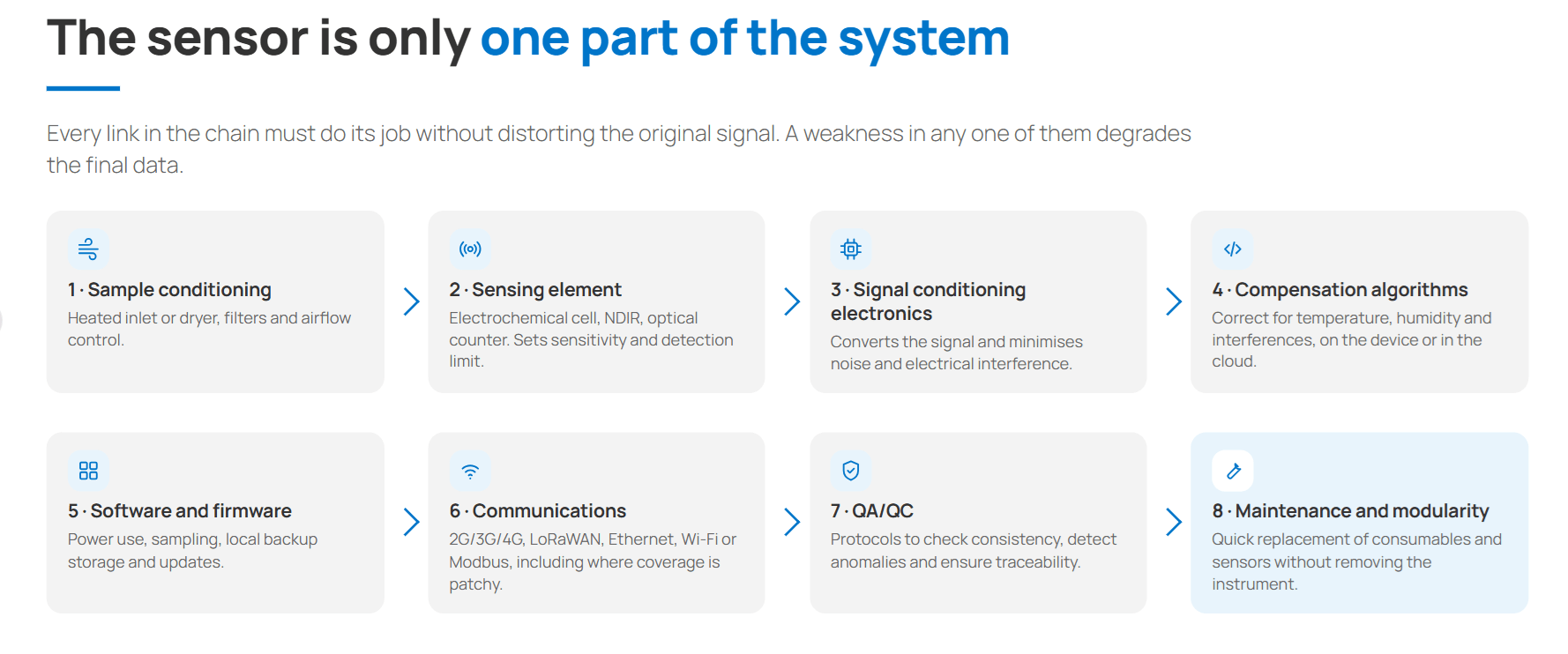 The sensor is only one part of the system

Every link in the chain must do its job without distorting the original signal. A weakness in any one of them degrades the final data.

1 · Sample conditioning
Heated inlet or dryer, filters and airflow control.

2 · Sensing element
Electrochemical cell, NDIR, optical counter. Sets sensitivity and detection limit.

3 · Signal conditioning electronics
Converts the signal and minimises noise and electrical interference.

4 · Compensation algorithms
Correct for temperature, humidity and interferences, on the device or in the cloud.

5 · Software and firmware
Power use, sampling, local backup storage and updates.

6 · Communications
2G/3G/4G, LoRaWAN, Ethernet, Wi-Fi or Modbus, including where coverage is patchy.

7 · QA/QC
Protocols to check consistency, detect anomalies and ensure traceability.

8 · Maintenance and modularity
Quick replacement of consumables and sensors without removing the instrument.